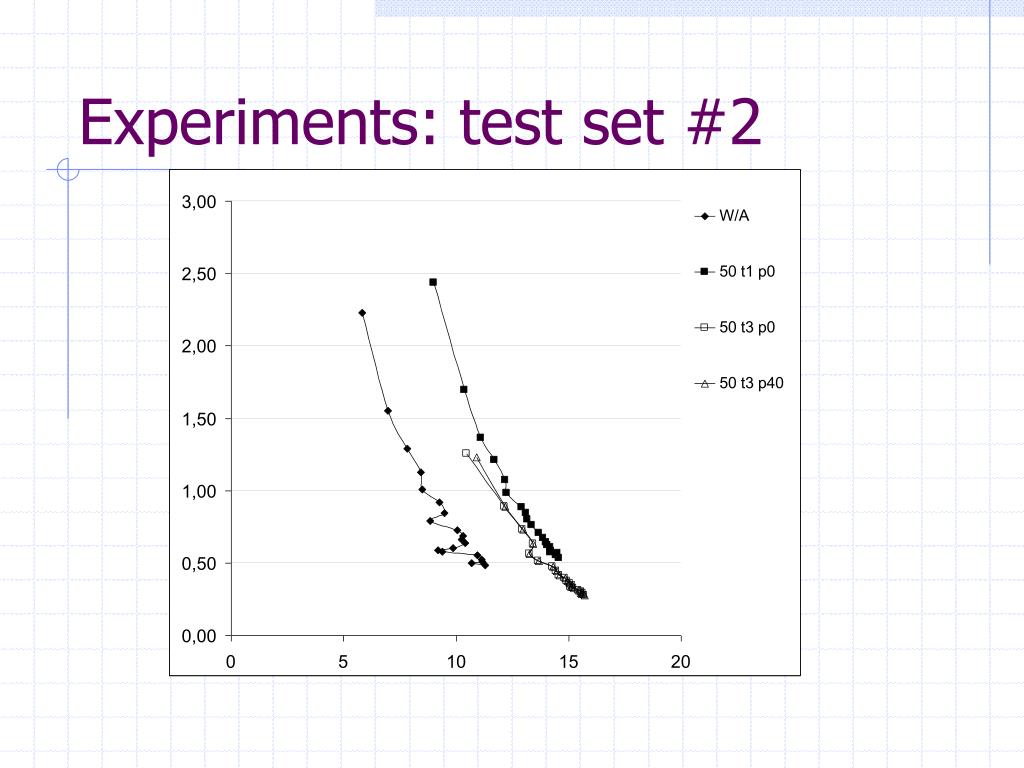 Experiments: test set #2

3,00
2,50
2,00
1,50
1,00
0,50
0,00
0
5
10
15
20

W/A
50 t1 p0
50 t3 p0
50 t3 p40